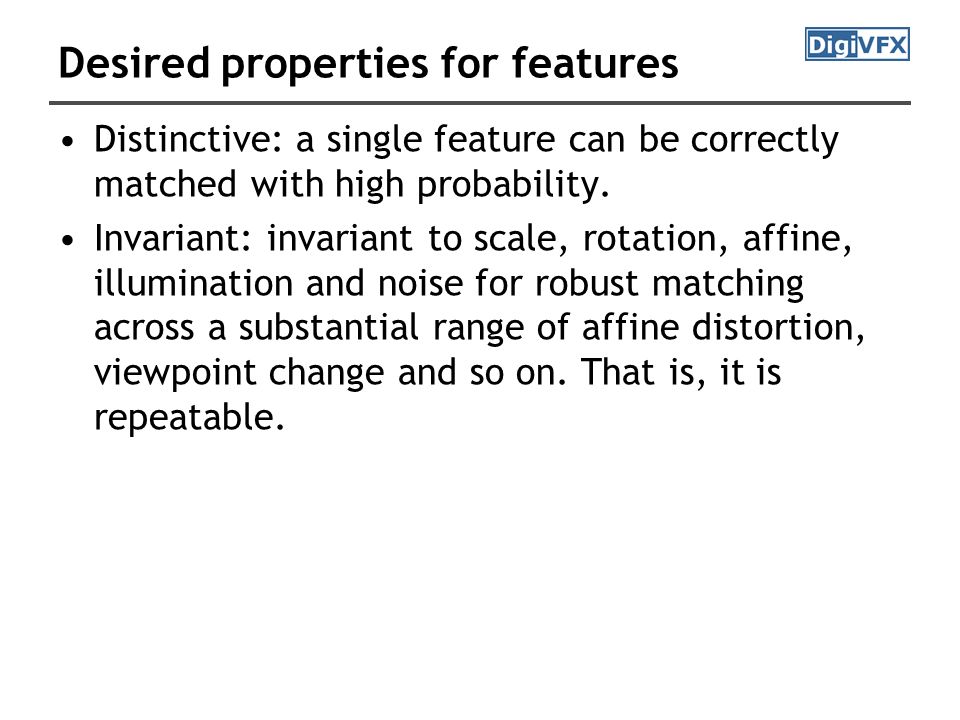 Desired properties for features

DigiVFX

• Distinctive: a single feature can be correctly matched with high probability.

• Invariant: invariant to scale, rotation, affine, illumination and noise for robust matching across a substantial range of affine distortion, viewpoint change and so on. That is, it is repeatable.